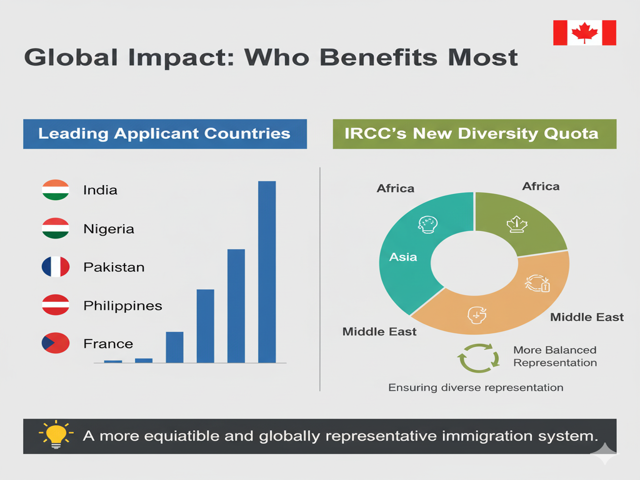 Global Impact: Who Benefits Most

Leading Applicant Countries

India

Nigeria

Pakistan

Philippines

France

IRCC's New Diversity Quota

Africa

Africa

Asia

Middle East

Middle East

More Balanced Representation

Ensuring diverse representation

A more equiatible and globally representative immigration system.